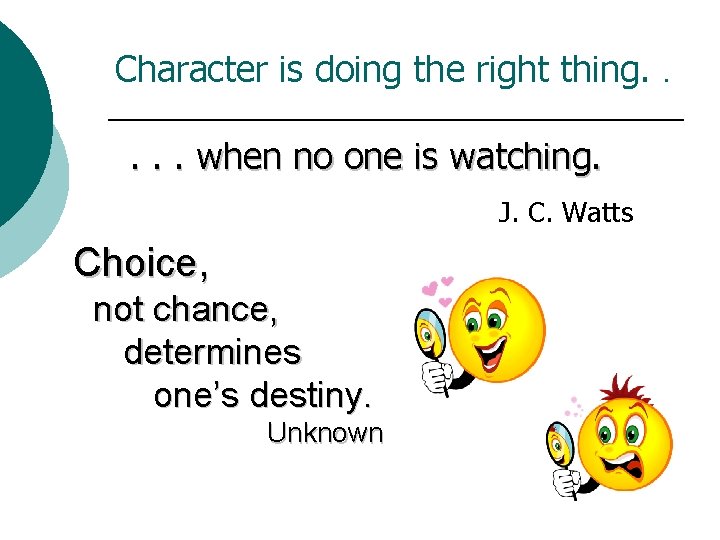 Character is doing the right thing. .

. . . when no one is watching.

J. C. Watts

Choice,
not chance,
determines
one's destiny.
Unknown